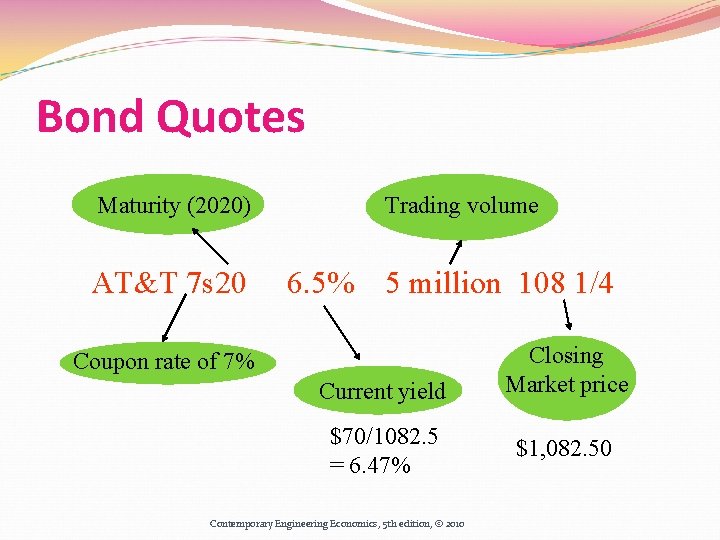 Bond Quotes

Maturity (2020)

Trading volume

AT&T 7s20 6.5% 5 million 108 1/4

Coupon rate of 7%

Current yield

Closing Market price

\$70/1082.5 = 6.47%

\$1,082.50

Contemporary Engineering Economics, 5th edition, © 2010